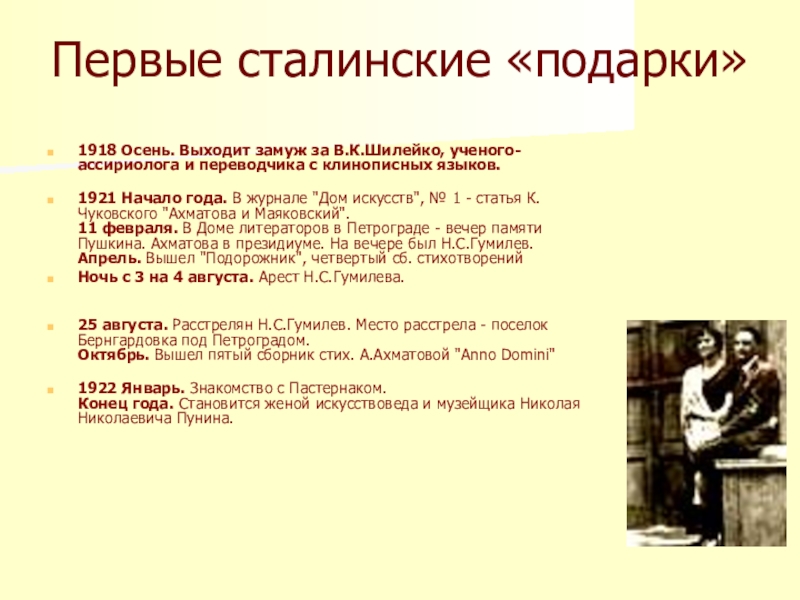 Первые сталинские «подарки»

1918 Осень. Выходит замуж за В.К.Шилейко, ученого-ассириолога и переводчика с клинописных языков.

1921 Начало года. В журнале "Дом искусств", № 1 - статья К. Чуковского "Ахматова и Маяковский".
11 февраля. В Доме литераторов в Петрограде - вечер памяти Пушкина. Ахматова в президиуме. На вечере был Н.С.Гумилев.
Апрель. Вышел "Подорожник", четвертый сб. стихотворений

Ночь с 3 на 4 августа. Арест Н.С.Гумилева.

25 августа. Расстрелян Н.С.Гумилев. Место расстрела - поселок Бернгардовка под Петроградом.
Октябрь. Вышел пятый сборник стих. А.Ахматовой "Anno Domini"

1922 Январь. Знакомство с Пастернаком.
Конец года. Становится женой искусствоведа и музейщика Николая Николаевича Пунина.